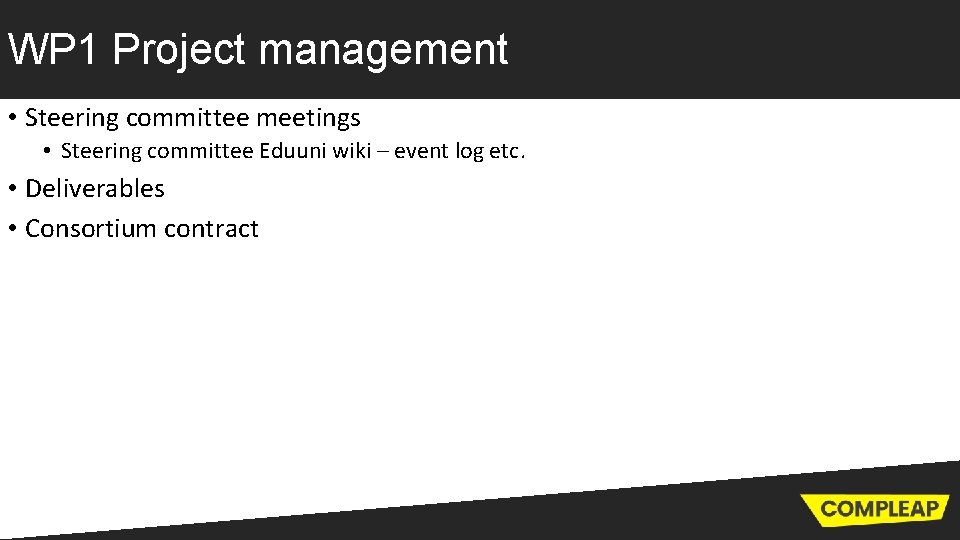 WP1 Project management

• Steering committee meetings
  • Steering committee Eduuni wiki – event log etc.
• Deliverables
• Consortium contract

COMPLEAP